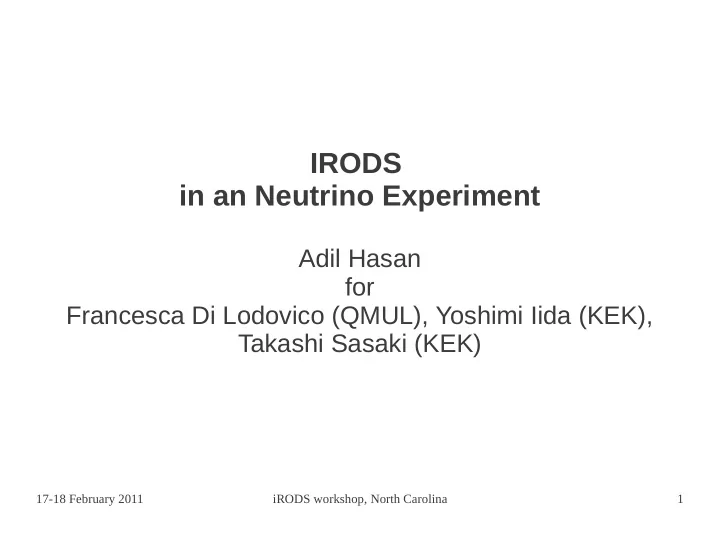 IRODS
in an Neutrino Experiment

Adil Hasan
for
Francesca Di Lodovico (QMUL), Yoshimi Iida (KEK), Takashi Sasaki (KEK)

17-18 February 2011
iRODS workshop, North Carolina
1